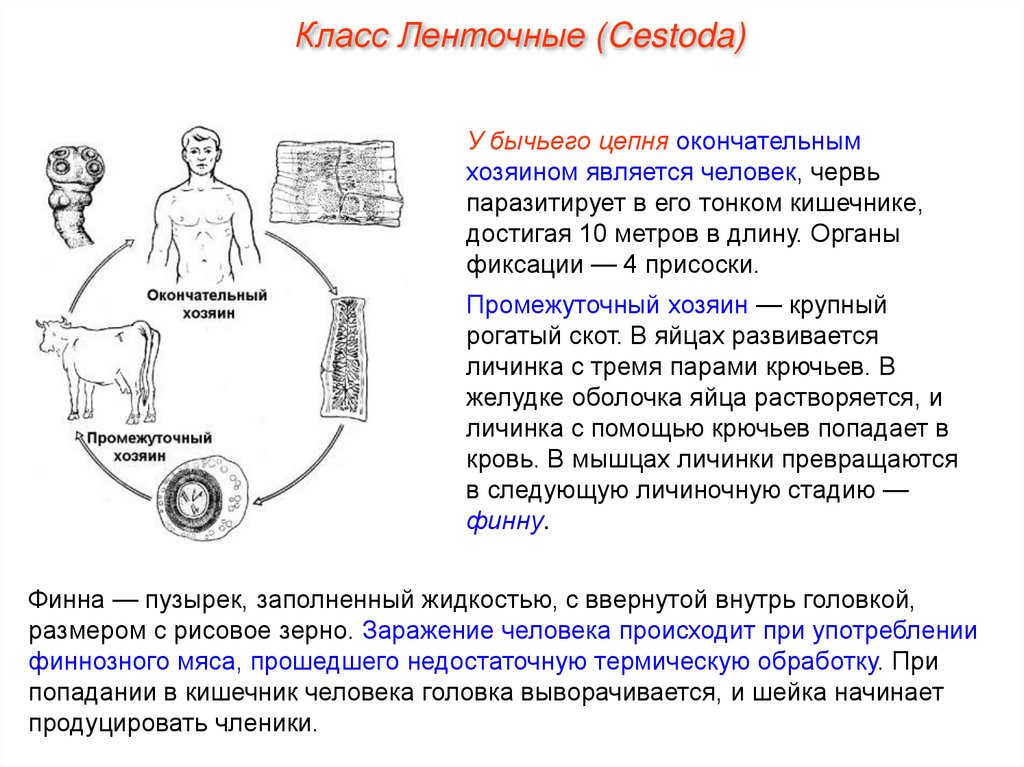 Класс Ленточные (Cestoda)

Окончательный хозяин

Промежуточный хозяин

У бычьего цепня окончательным хозяином является человек, червь паразитирует в его тонком кишечнике, достигая 10 метров в длину. Органы фиксации — 4 присоски.

Промежуточный хозяин — крупный рогатый скот. В яйцах развивается личинка с тремя парами крючьев. В желудке оболочка яйца растворяется, и личинка с помощью крючьев попадает в кровь. В мышцах личинки превращаются в следующую личиночную стадию — финну.

Финна — пузырек, заполненный жидкостью, с ввернутой внутрь головкой, размером с рисовое зерно. Заражение человека происходит при употреблении финнозного мяса, прошедшего недостаточную термическую обработку. При попадании в кишечник человека головка выворачивается, и шейка начинает продуцировать членики.